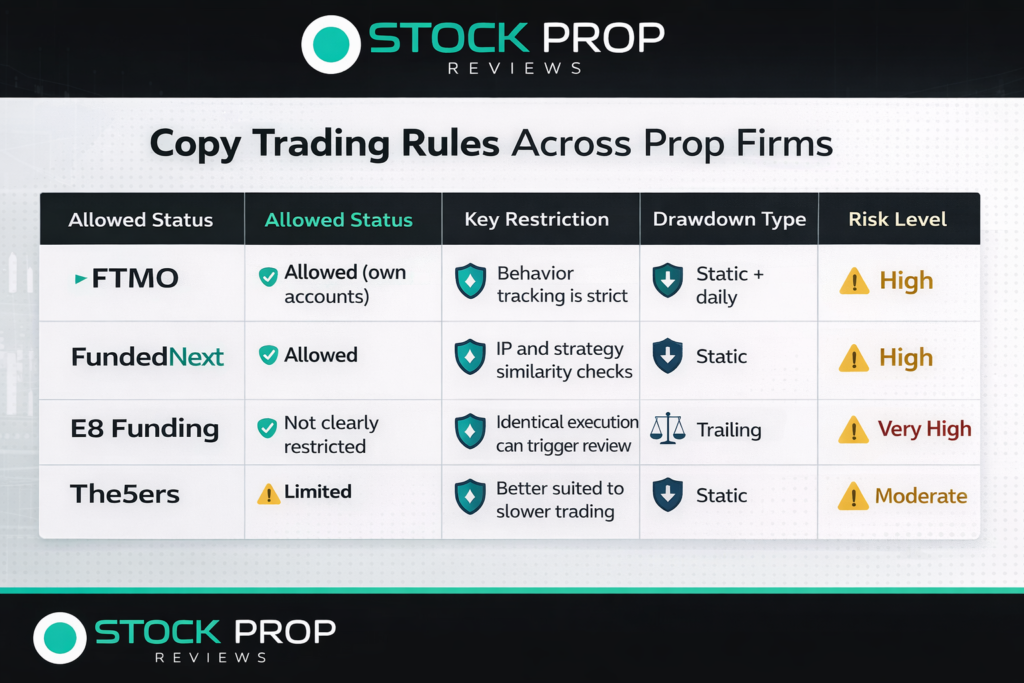 STOCK PROP
REVIEWS

Copy Trading Rules Across Prop Firms

| Allowed Status | Allowed Status | Key Restriction | Drawdown Type | Risk Level |
|---|---|---|---|---|
| FTMO | Allowed (own accounts) | Behavior tracking is strict | Static + daily | High |
| FundedNext | Allowed | IP and strategy similarity checks | Static | High |
| E8 Funding | Not clearly restricted | Identical execution can trigger review | Trailing | Very High |
| The5ers | Limited | Better suited to slower trading | Static | Moderate |

STOCK PROP
REVIEWS